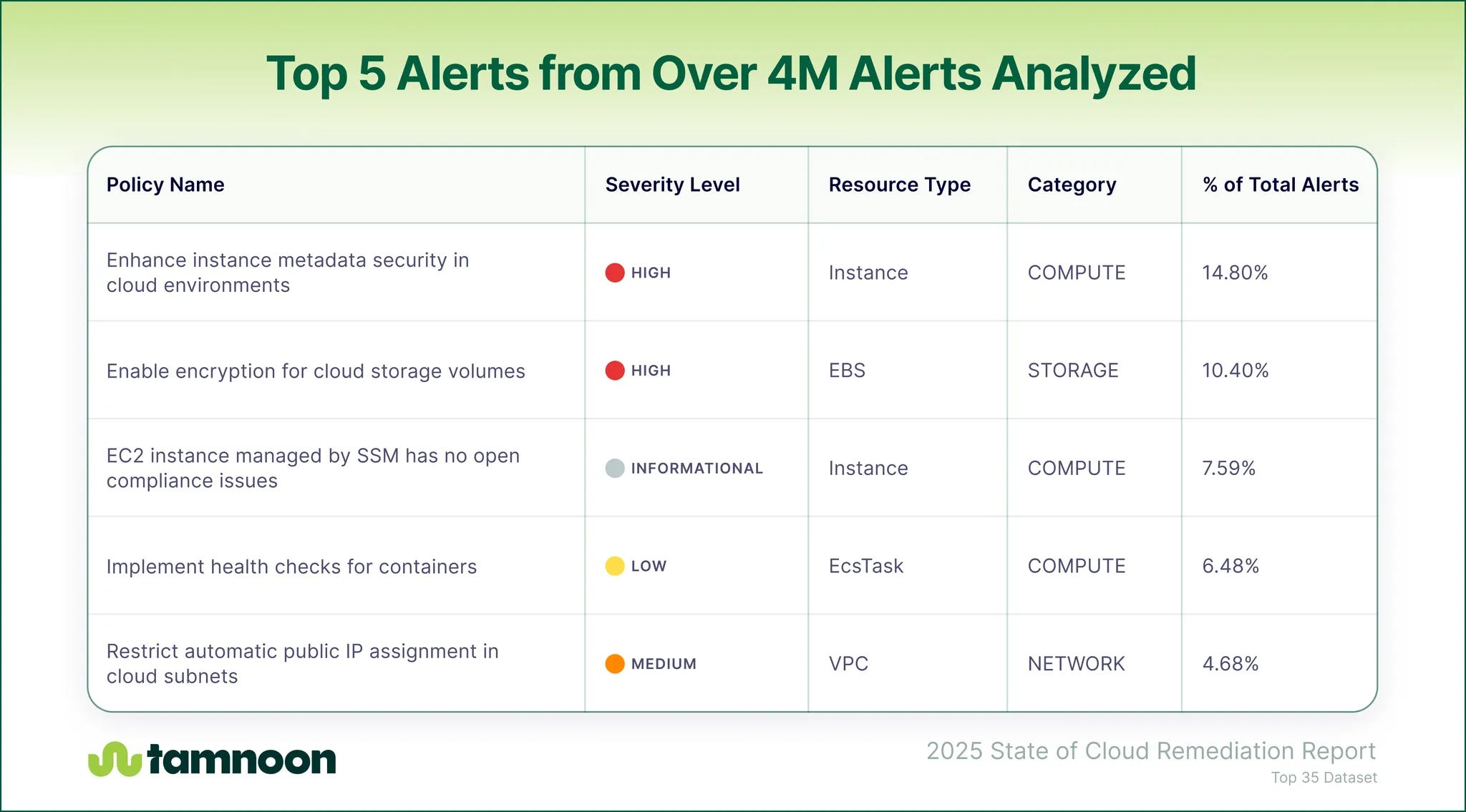 Top 5 Alerts from Over 4M Alerts Analyzed

| Policy Name | Severity Level | Resource Type | Category | % of Total Alerts |
|---|---|---|---|---|
| Enhance instance metadata security in cloud environments | HIGH | Instance | COMPUTE | 14.80% |
| Enable encryption for cloud storage volumes | HIGH | EBS | STORAGE | 10.40% |
| EC2 instance managed by SSM has no open compliance issues | INFORMATIONAL | Instance | COMPUTE | 7.59% |
| Implement health checks for containers | LOW | EcsTask | COMPUTE | 6.48% |
| Restrict automatic public IP assignment in cloud subnets | MEDIUM | VPC | NETWORK | 4.68% |

tamnoon

2025 State of Cloud Remediation Report
Top 35 Dataset